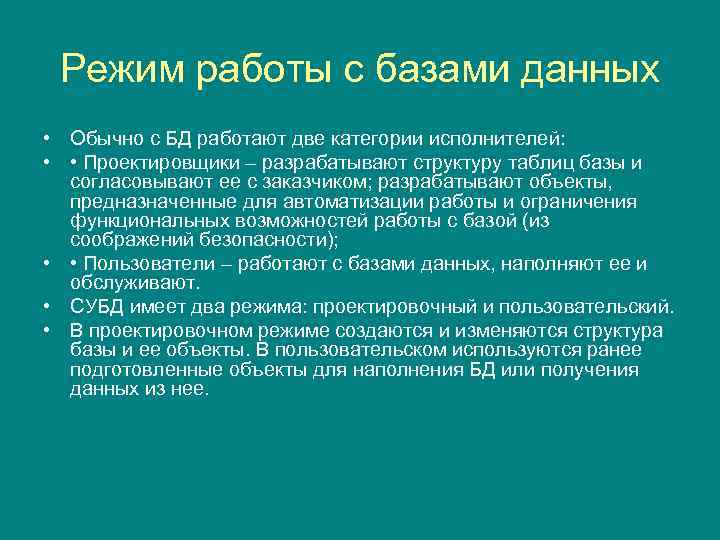 Режим работы с базами данных

• Обычно с БД работают две категории исполнителей:
• • Проектировщики – разрабатывают структуру таблиц базы и согласовывают ее с заказчиком; разрабатывают объекты, предназначенные для автоматизации работы и ограничения функциональных возможностей работы с базой (из соображений безопасности);
• • Пользователи – работают с базами данных, наполняют ее и обслуживают.
• СУБД имеет два режима: проектировочный и пользовательский.
• В проектировочном режиме создаются и изменяются структура базы и ее объекты. В пользовательском используются ранее подготовленные объекты для наполнения БД или получения данных из нее.